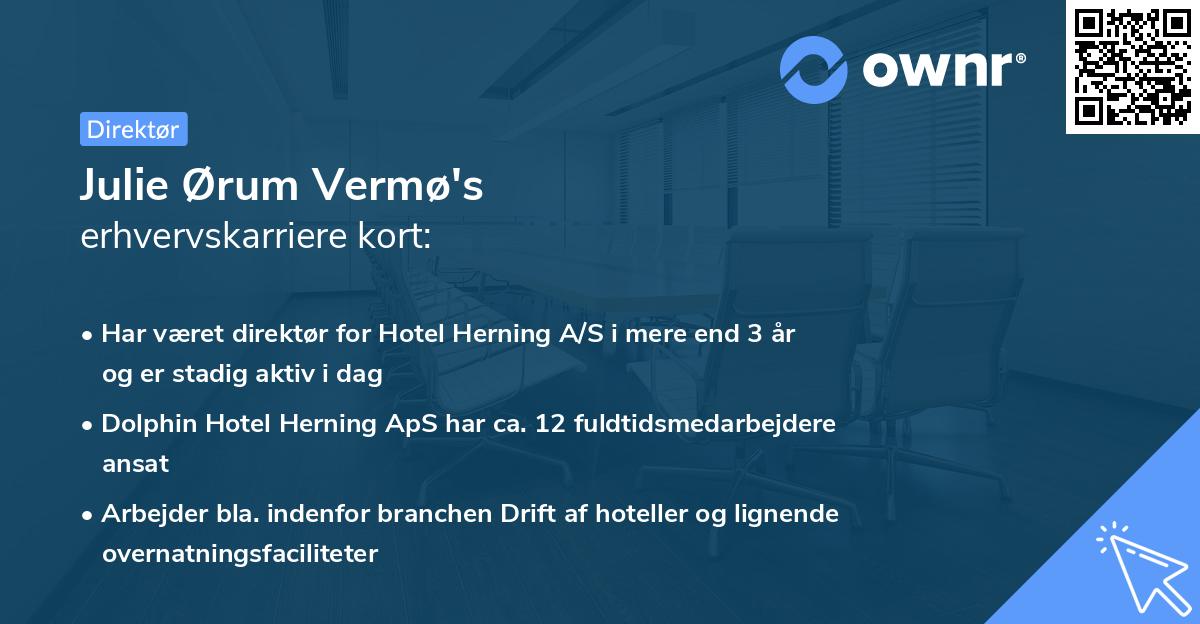 ownr®

Direktør

Julie Ørum Vermø's
erhvervskarriere kort:

• Har været direktør for Hotel Herning A/S i mere end 3 år og er stadig aktiv i dag

• Dolphin Hotel Herning ApS har ca. 12 fuldtidsmedarbejdere ansat

• Arbejder bla. indenfor branchen Drift af hoteller og lignende overnatningsfaciliteter